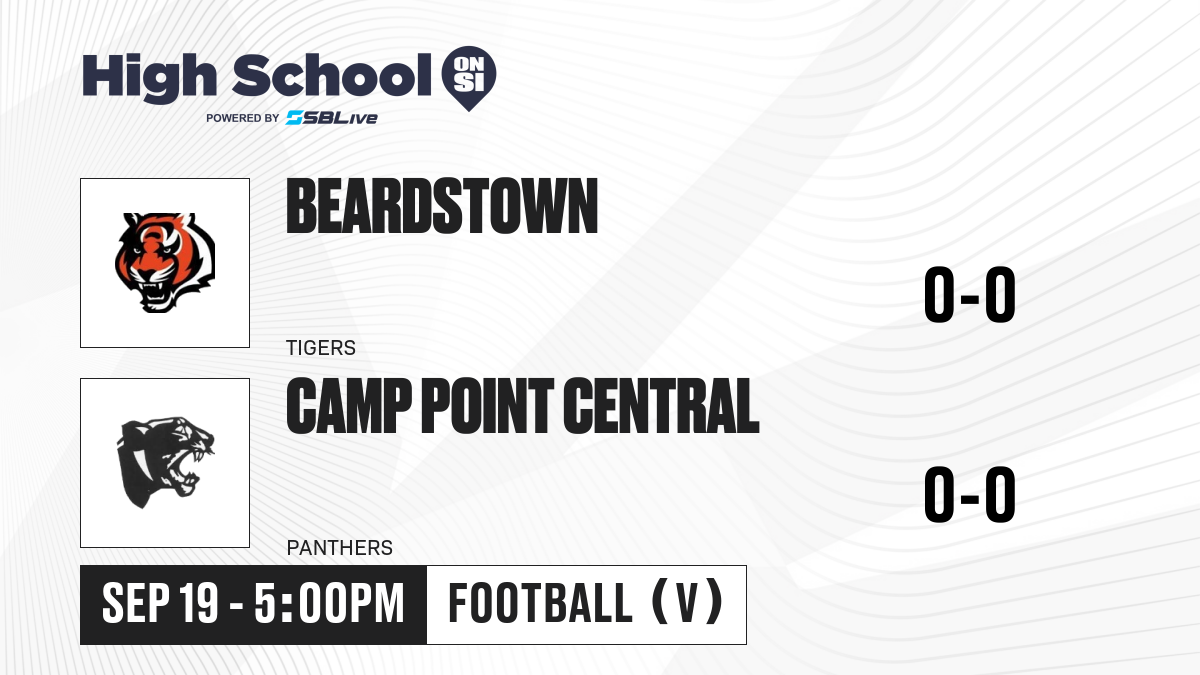 High School ON SI
POWERED BY SBLive

BEARDSTOWN
TIGERS
0-0

CAMP POINT CENTRAL
PANTHERS
0-0

SEP 19 - 5:00PM
FOOTBALL (V)